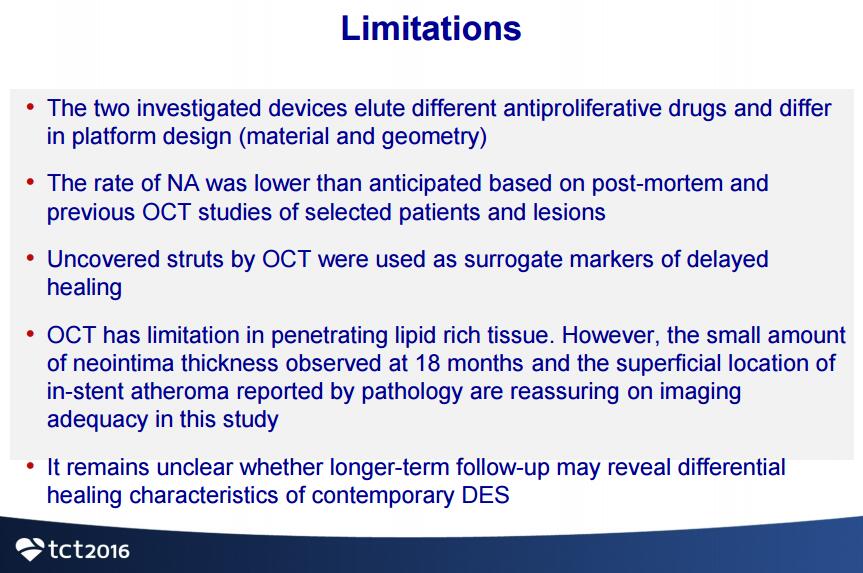 Limitations

• The two investigated devices elute different antiproliferative drugs and differ in platform design (material and geometry)

• The rate of NA was lower than anticipated based on post-mortem and previous OCT studies of selected patients and lesions

• Uncovered struts by OCT were used as surrogate markers of delayed healing

• OCT has limitation in penetrating lipid rich tissue. However, the small amount of neointima thickness observed at 18 months and the superficial location of in-stent atheroma reported by pathology are reassuring on imaging adequacy in this study

• It remains unclear whether longer-term follow-up may reveal differential healing characteristics of contemporary DES

tct2016